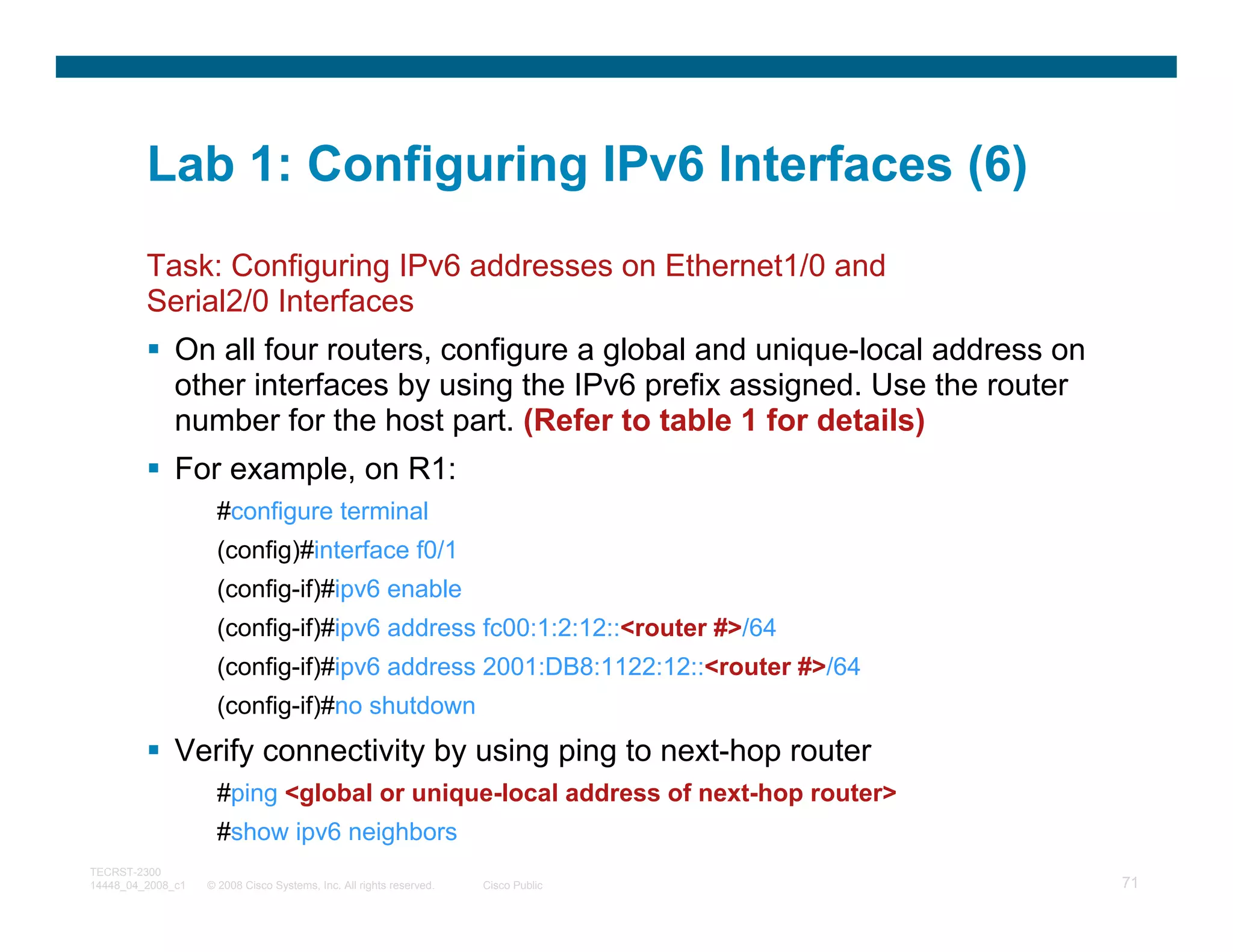 Lab 1: Configuring IPv6 Interfaces (6)

Task: Configuring IPv6 addresses on Ethernet1/0 and Serial2/0 Interfaces

▪ On all four routers, configure a global and unique-local address on other interfaces by using the IPv6 prefix assigned. Use the router number for the host part. (Refer to table 1 for details)

▪ For example, on R1:

#configure terminal

(config)#interface f0/1

(config-if)#ipv6 enable

(config-if)#ipv6 address fc00:1:2:12::<router #>/64

(config-if)#ipv6 address 2001:DB8:1122:12::<router #>/64

(config-if)#no shutdown

▪ Verify connectivity by using ping to next-hop router

#ping <global or unique-local address of next-hop router>

#show ipv6 neighbors

TECRST-2300
14448_04_2008_c1 © 2008 Cisco Systems, Inc. All rights reserved. Cisco Public 71